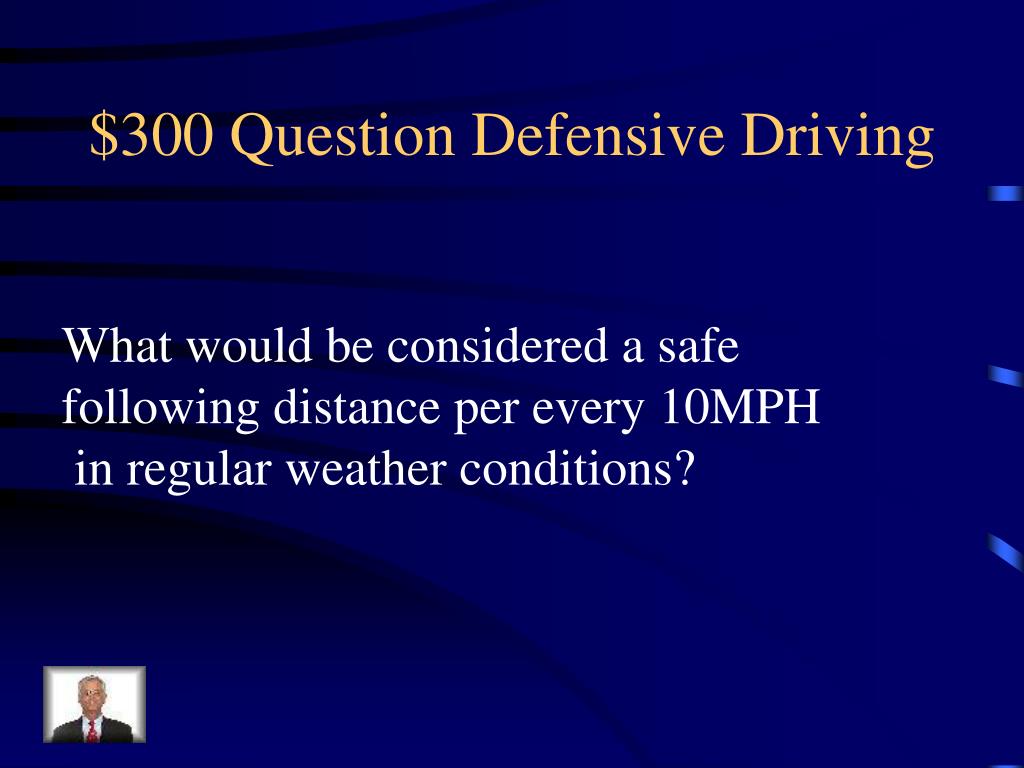 \$300 Question Defensive Driving

What would be considered a safe following distance per every 10MPH in regular weather conditions?